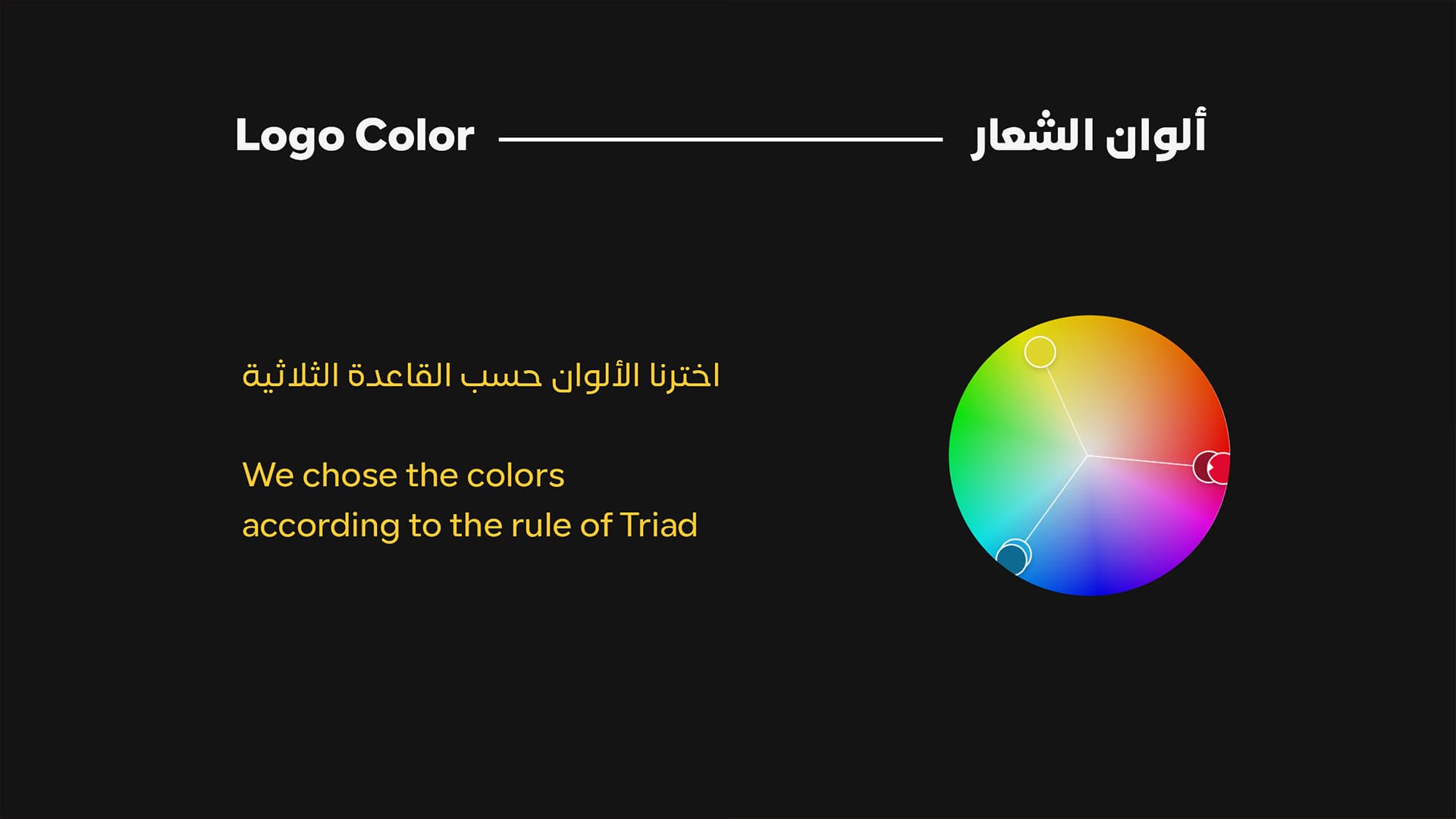 Logo Color

ألوان الشعار

اخترنا الألوان حسب القاعدة الثلاثية

We chose the colors according to the rule of Triad